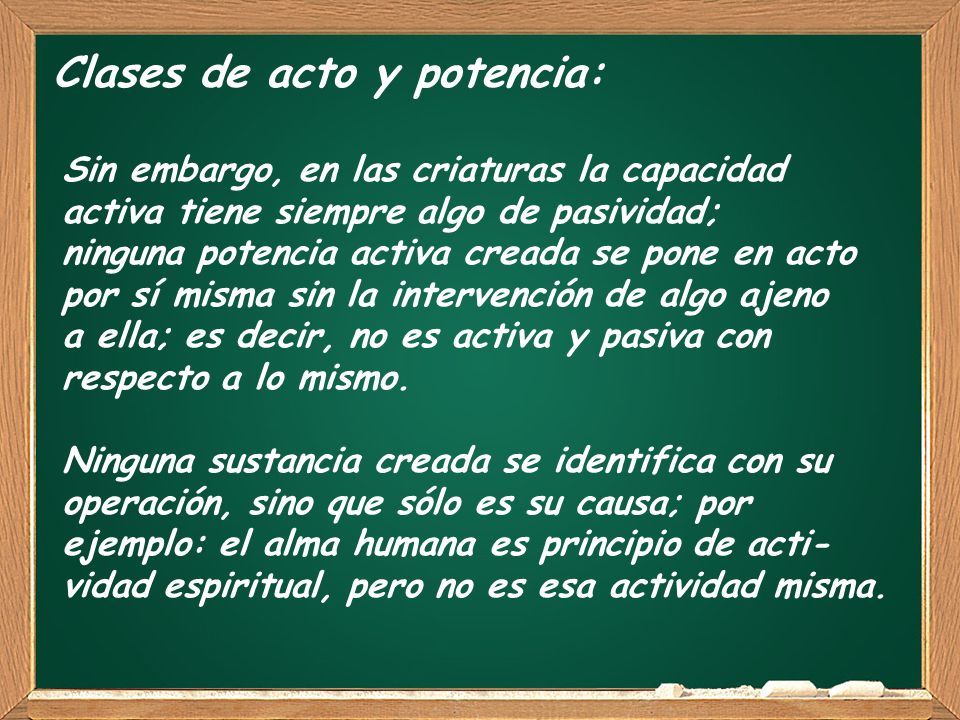 Clases de acto y potencia:

Sin embargo, en las criaturas la capacidad activa tiene siempre algo de pasividad; ninguna potencia activa creada se pone en acto por sí misma sin la intervención de algo ajeno a ella; es decir, no es activa y pasiva con respecto a lo mismo.

Ninguna sustancia creada se identifica con su operación, sino que sólo es su causa; por ejemplo: el alma humana es principio de actividad espiritual, pero no es esa actividad misma.